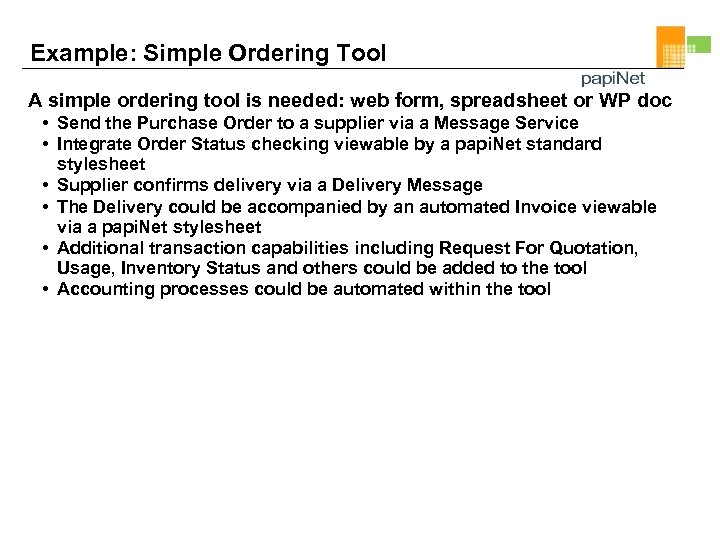 Example: Simple Ordering Tool

papiNet

A simple ordering tool is needed: web form, spreadsheet or WP doc

• Send the Purchase Order to a supplier via a Message Service
• Integrate Order Status checking viewable by a papiNet standard stylesheet
• Supplier confirms delivery via a Delivery Message
• The Delivery could be accompanied by an automated Invoice viewable via a papiNet stylesheet
• Additional transaction capabilities including Request For Quotation, Usage, Inventory Status and others could be added to the tool
• Accounting processes could be automated within the tool